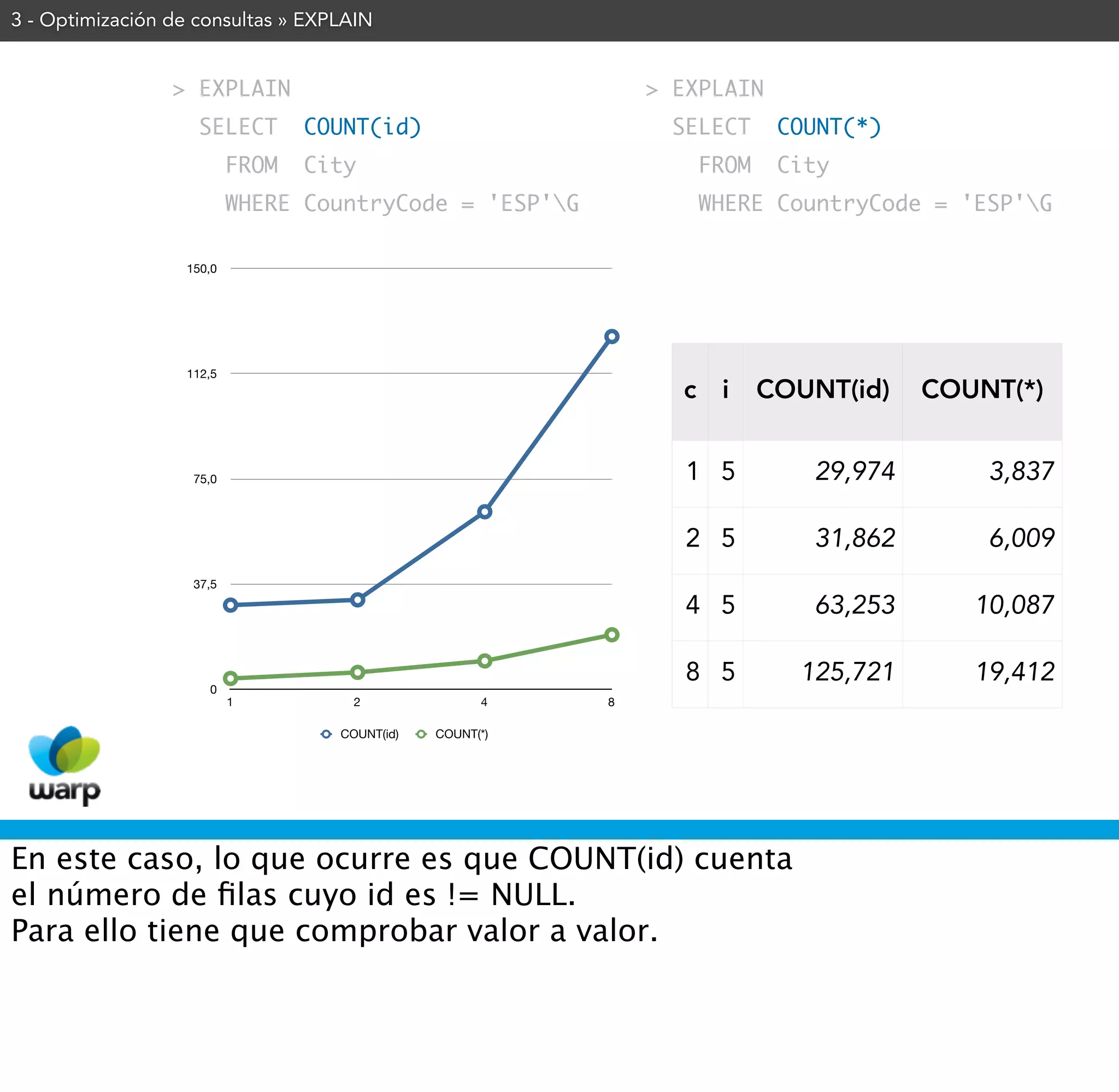 3 - Optimización de consultas » EXPLAIN

> EXPLAIN
SELECT COUNT(id)
FROM City
WHERE CountryCode = 'ESP'\G

> EXPLAIN
SELECT COUNT(*)
FROM City
WHERE CountryCode = 'ESP'\G

150,0
112,5
75,0
37,5
0
1 2 4 8
COUNT(id) COUNT(*)

| c | i | COUNT(id) | COUNT(*) |
|---|---|---|---|
| 1 | 5 | 29,974 | 3,837 |
| 2 | 5 | 31,862 | 6,009 |
| 4 | 5 | 63,253 | 10,087 |
| 8 | 5 | 125,721 | 19,412 |

warp

En este caso, lo que ocurre es que COUNT(id) cuenta el número de filas cuyo id es != NULL.
Para ello tiene que comprobar valor a valor.